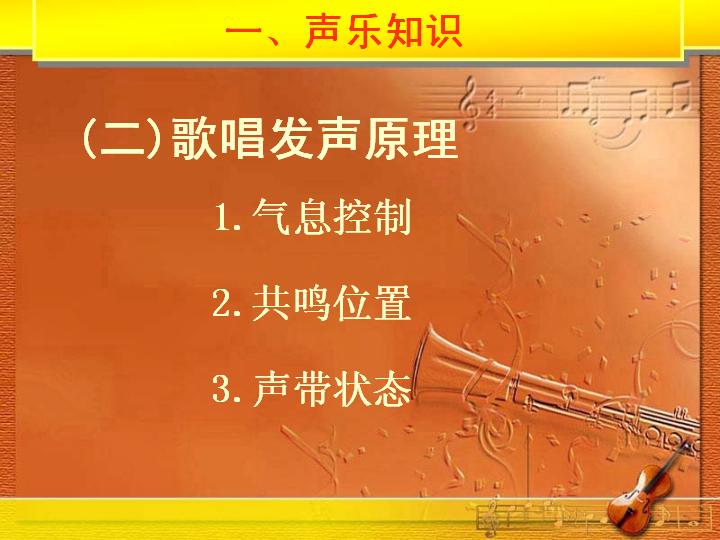 一、声乐知识

(二)歌唱发声原理

1.气息控制

2.共鸣位置

3.声带状态